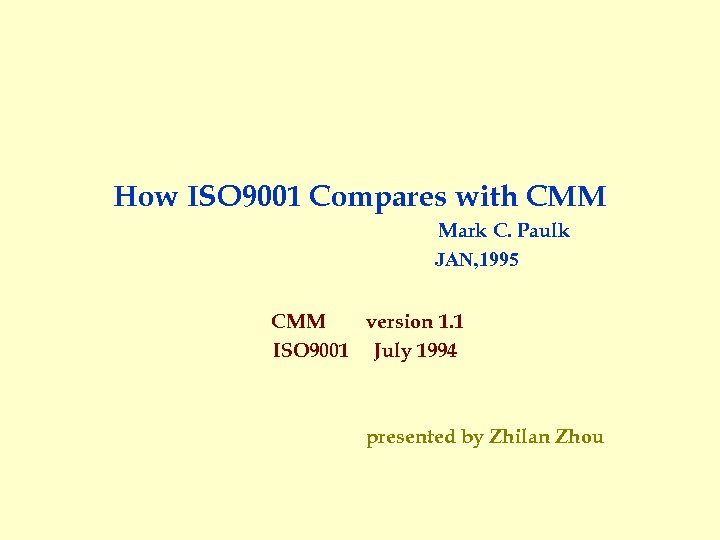 How ISO9001 Compares with CMM

Mark C. Paulk

JAN,1995

CMM version 1.1
ISO9001 July 1994

presented by Zhilan Zhou